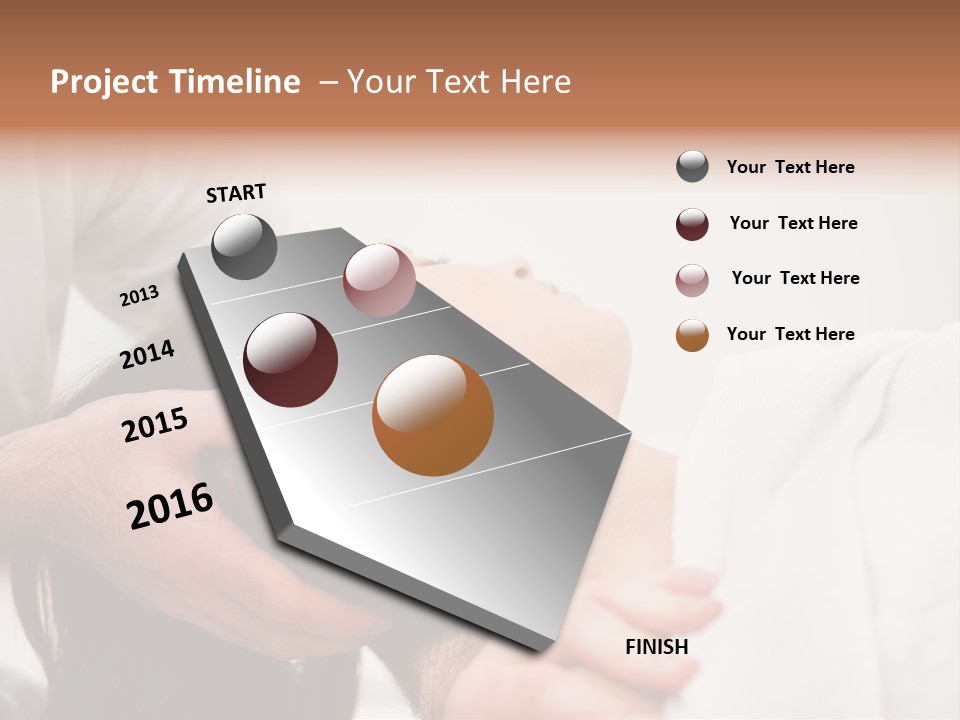 Project Timeline – Your Text Here

START

2013

2014

2015

2016

FINISH

Your Text Here

Your Text Here

Your Text Here

Your Text Here